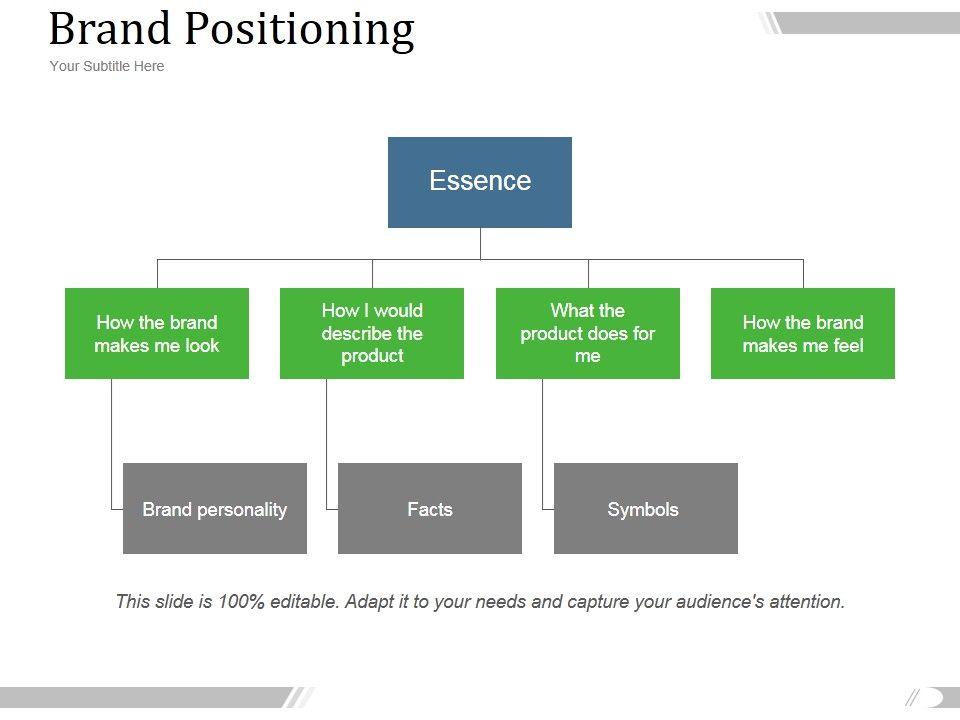 Brand Positioning
Your Subtitle Here

Essence

How the brand makes me look

How I would describe the product

What the product does for me

How the brand makes me feel

Brand personality

Facts

Symbols

This slide is 100% editable. Adapt it to your needs and capture your audience's attention.